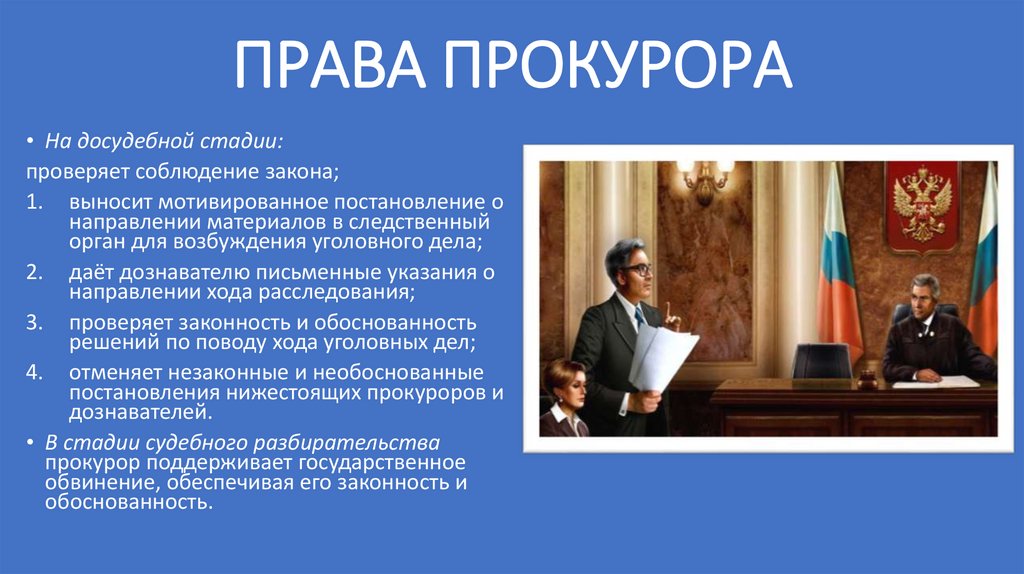 ПРАВА ПРОКУРОРА

• На досудебной стадии:

проверяет соблюдение закона;

1. выносит мотивированное постановление о направлении материалов в следственный орган для возбуждения уголовного дела;

2. даёт дознавателю письменные указания о направлении хода расследования;

3. проверяет законность и обоснованность решений по поводу хода уголовных дел;

4. отменяет незаконные и необоснованные постановления нижестоящих прокуроров и дознавателей.

• В стадии судебного разбирательства прокурор поддерживает государственное обвинение, обеспечивая его законность и обоснованность.